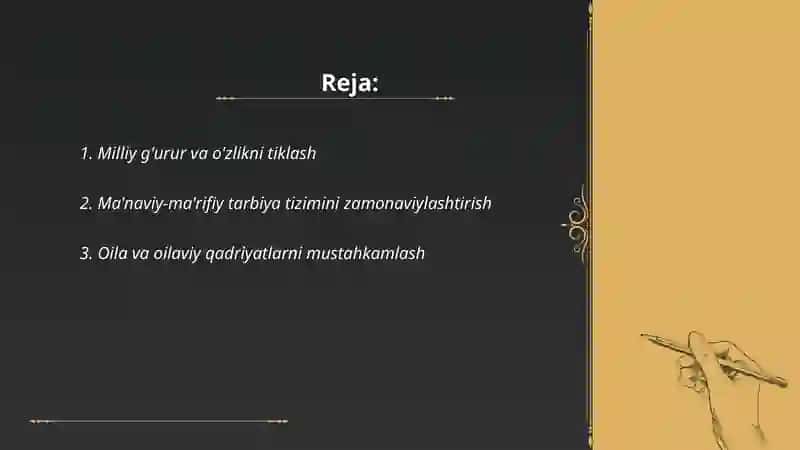 Reja:

1. Milliy g'urur va o'zlikni tiklash

2. Ma'naviy-ma'rifiy tarbiya tizimini zamonaviylashtirish

3. Oila va oilaviy qadriyatlarni mustahkamlash